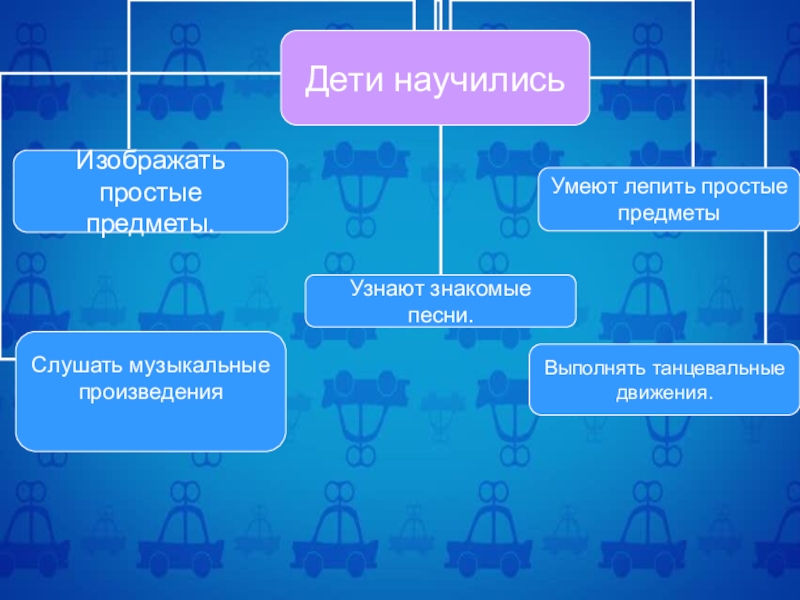 Дети научились

Изображать простые предметы.

Умеют лепить простые предметы

Узнают знакомые песни.

Слушать музыкальные произведения

Выполнять танцевальные движения.